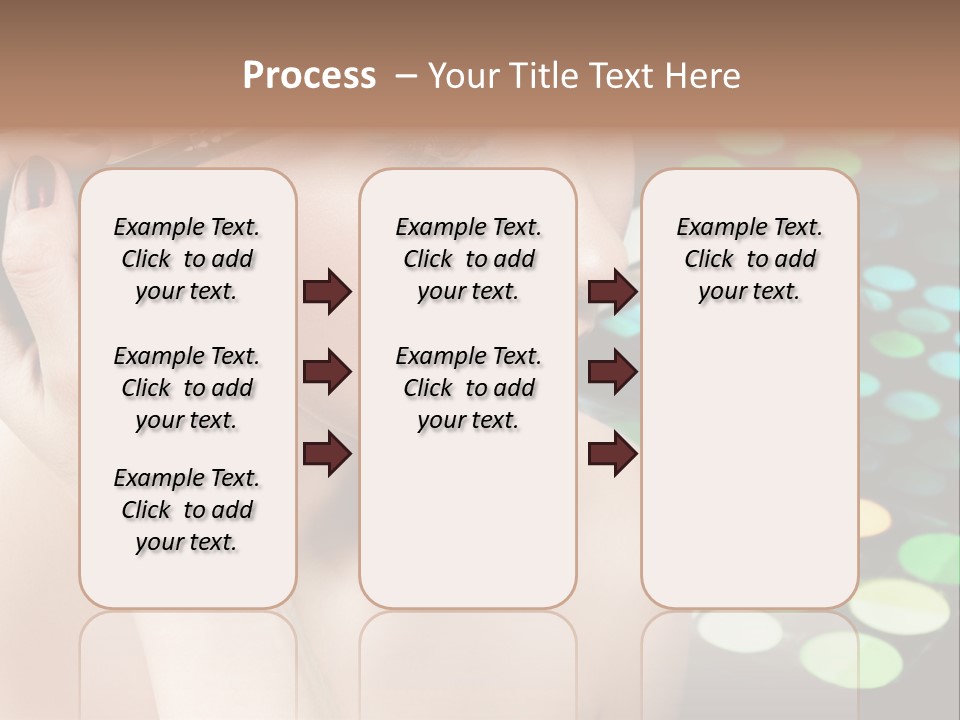 Process – Your Title Text Here

Example Text. Click to add your text.

Example Text. Click to add your text.

Example Text. Click to add your text.

Example Text. Click to add your text.

Example Text. Click to add your text.

Example Text. Click to add your text.